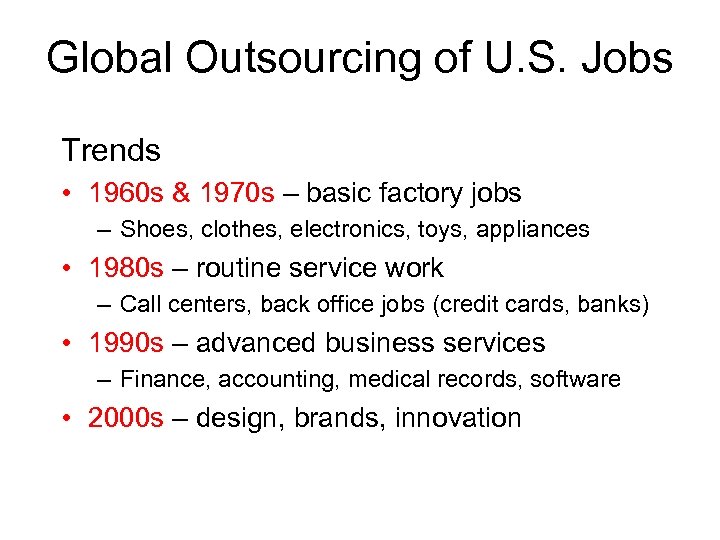 Global Outsourcing of U.S. Jobs

Trends

• 1960s & 1970s – basic factory jobs
  – Shoes, clothes, electronics, toys, appliances
• 1980s – routine service work
  – Call centers, back office jobs (credit cards, banks)
• 1990s – advanced business services
  – Finance, accounting, medical records, software
• 2000s – design, brands, innovation